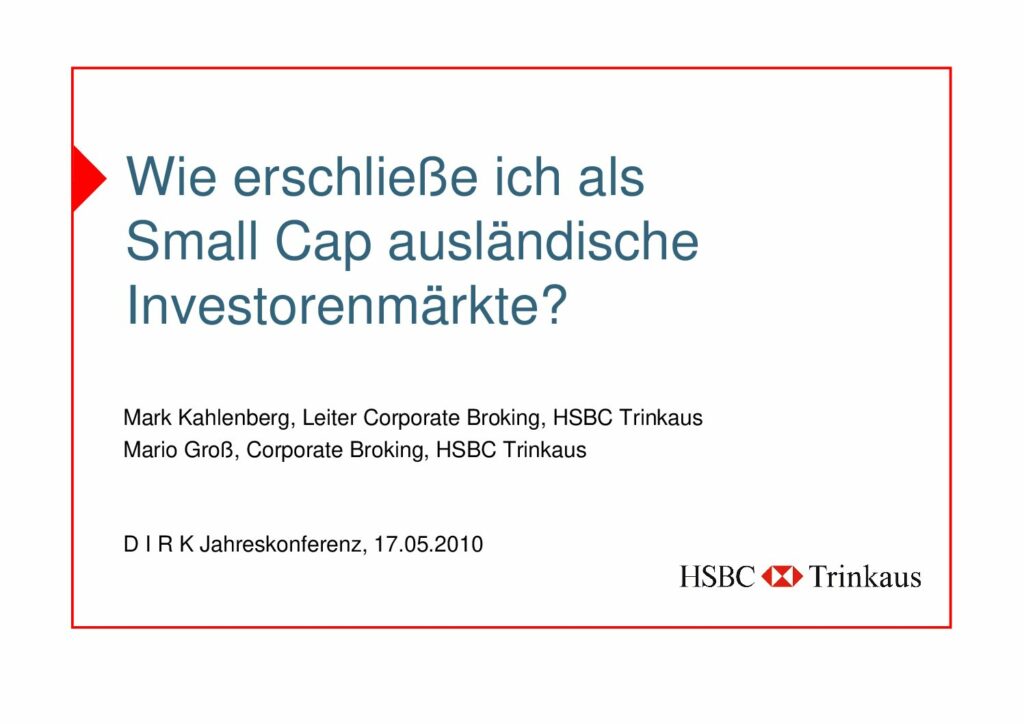 Wie erschließe ich als Small Cap ausländische Investorenmärkte?

Mark Kahlenberg, Leiter Corporate Broking, HSBC Trinkaus
Mario Groß, Corporate Broking, HSBC Trinkaus

D I R K Jahreskonferenz, 17.05.2010

HSBC Trinkaus